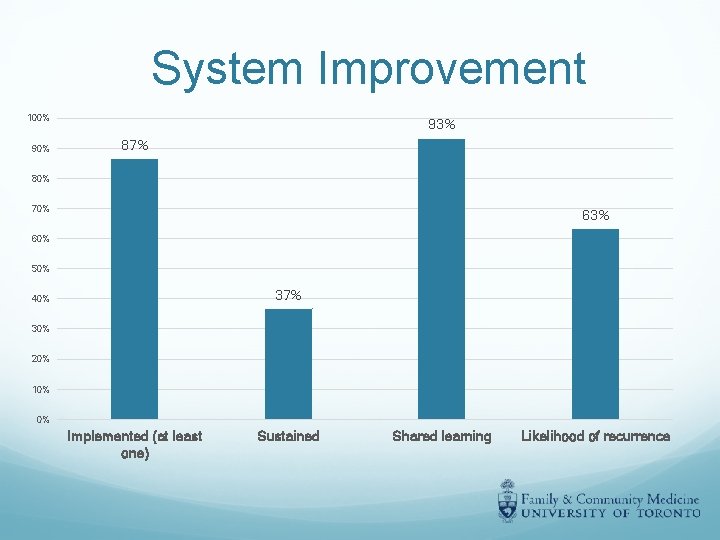 System Improvement

100%
90%
80%
70%
60%
50%
40%
30%
20%
10%
0%

87%
37%
93%
63%

Implemented (at least one)
Sustained
Shared learning
Likelihood of recurrence

Family & Community Medicine
UNIVERSITY OF TORONTO